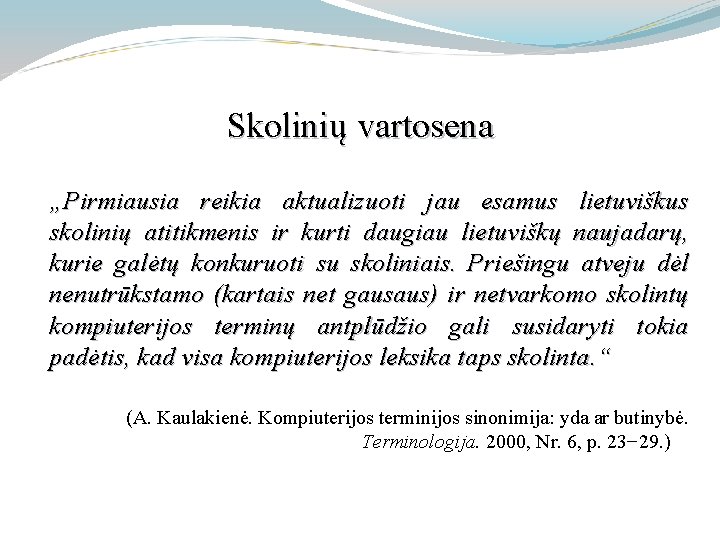 Skolinių vartosena

„Pirmiausia reikia aktualizuoti jau esamus lietuviškus skolinių atitikmenis ir kurti daugiau lietuviškų naujadarų, kurie galėtų konkuruoti su skoliniais. Priešingu atveju dėl nenutrūkstamo (kartais net gausaus) ir netvarkomo skolintų kompiuterijos terminų antplūdžio gali susidaryti tokia padėtis, kad visa kompiuterijos leksika taps skolinta.“

(A. Kaulakienė. Kompiuterijos terminijos sinonimija: yda ar butinybė. Terminologija. 2000, Nr. 6, p. 23−29.)